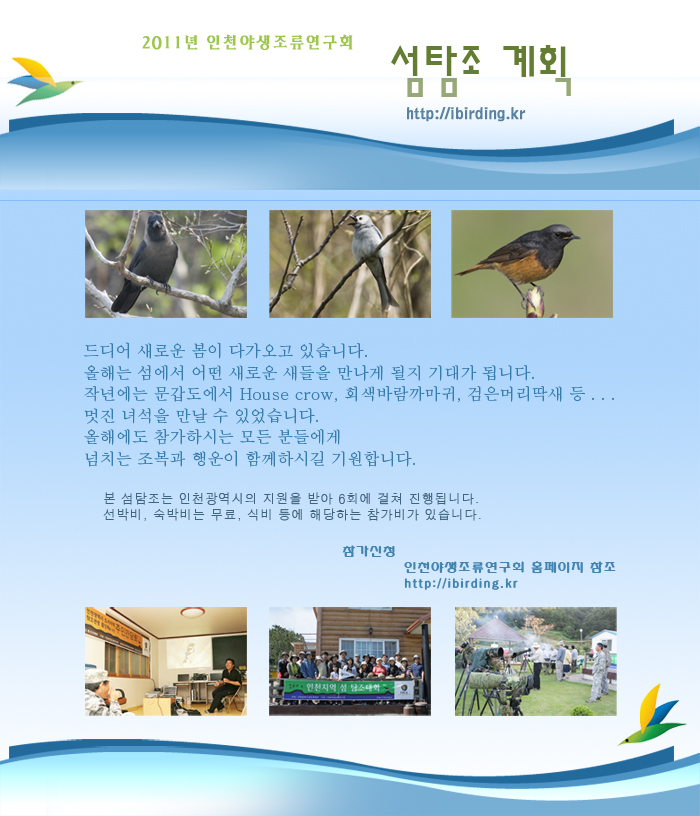 2011년 인천야생조류연구회

섬탐조 계획

http://ibirding.kr

드디어 새로운 봄이 다가오고 있습니다.
올해는 섬에서 어떤 새로운 새들을 만나게 될지 기대가 됩니다.
작년에는 문갑도에서 House crow, 회색바람까마귀, 검은머리딱새 등 . . .
멋진 녀석을 만날 수 있었습니다.
올해에도 참가하시는 모든 분들에게
넘치는 조복과 행운이 함께하시길 기원합니다.

본 섬탐조는 인천광역시의 지원을 받아 6회에 걸쳐 진행됩니다.
선박비, 숙박비는 무료, 식비 등에 해당하는 참가비가 있습니다.

참가신청
인천야생조류연구회 홈페이지 참조
http://ibirding.kr

인천지역 섬 탐조대회